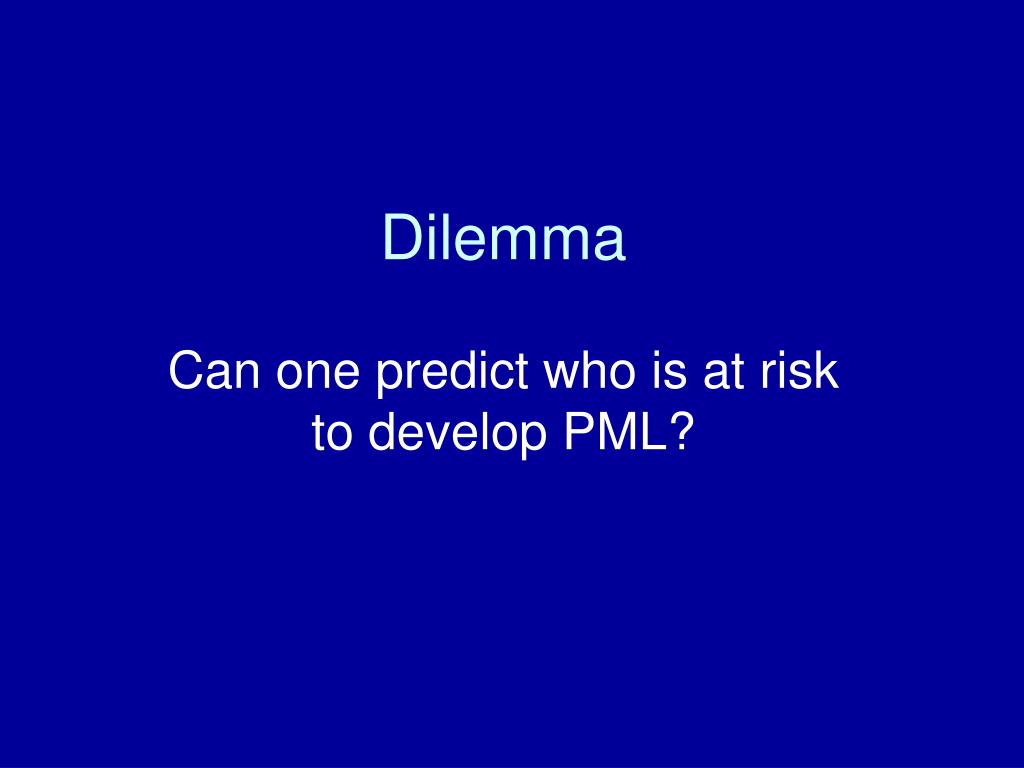 Dilemma

Can one predict who is at risk to develop PML?